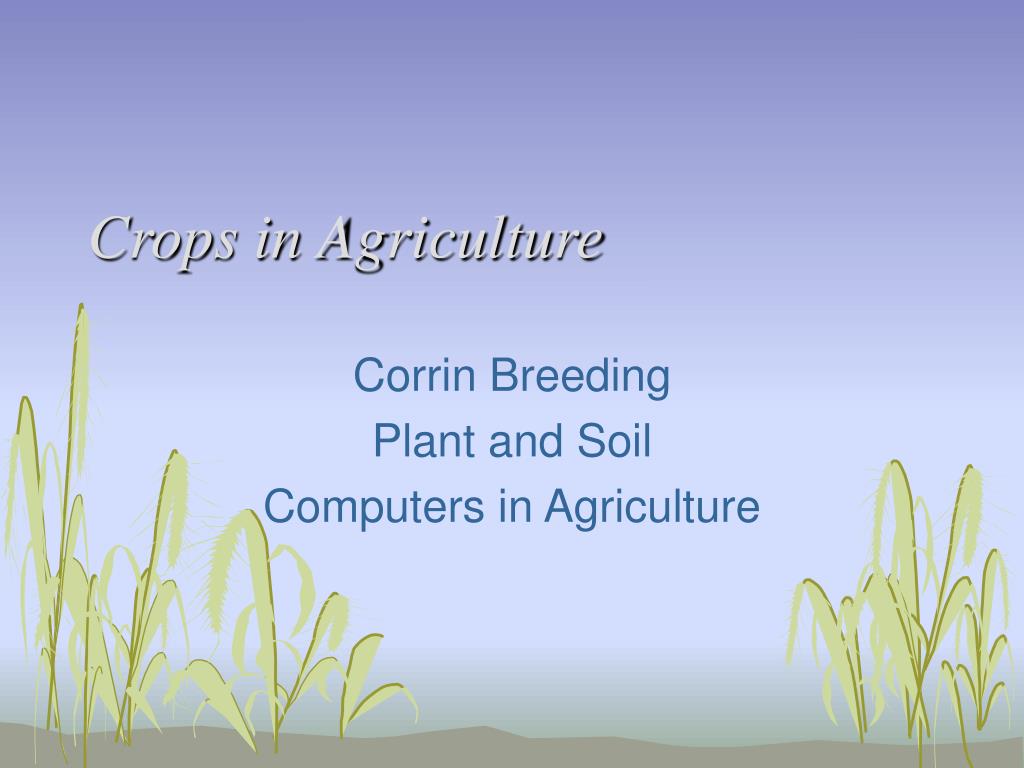 Crops in Agriculture

Corrin Breeding
Plant and Soil
Computers in Agriculture